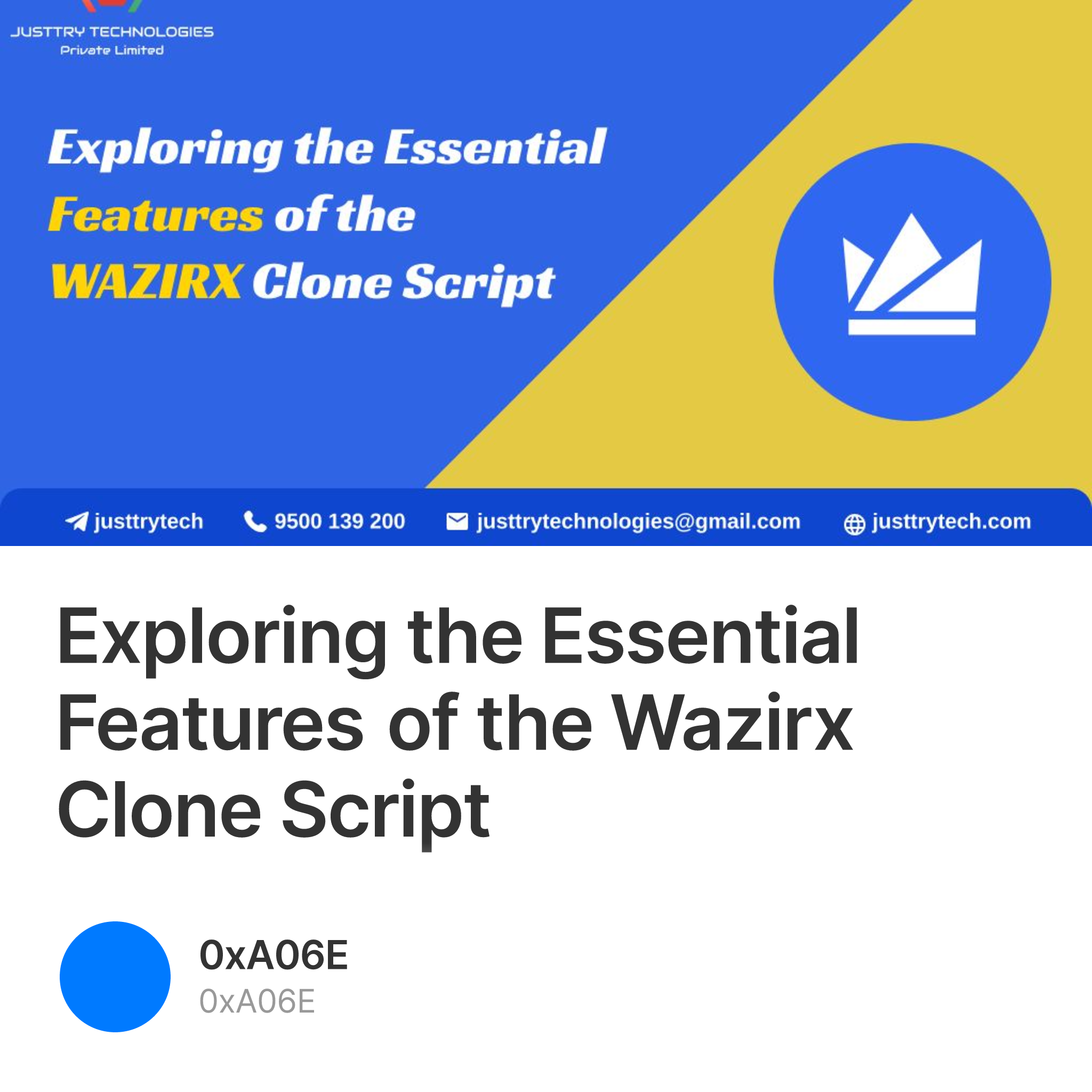 JUSTTRY TECHNOLOGIES
Private Limited

Exploring the Essential Features of the WAZIRX Clone Script

justtrytech 9500 139 200 justtrytechnologies@gmail.com justtrytech.com

Exploring the Essential Features of the Wazirx Clone Script

0xA06E
0xA06E